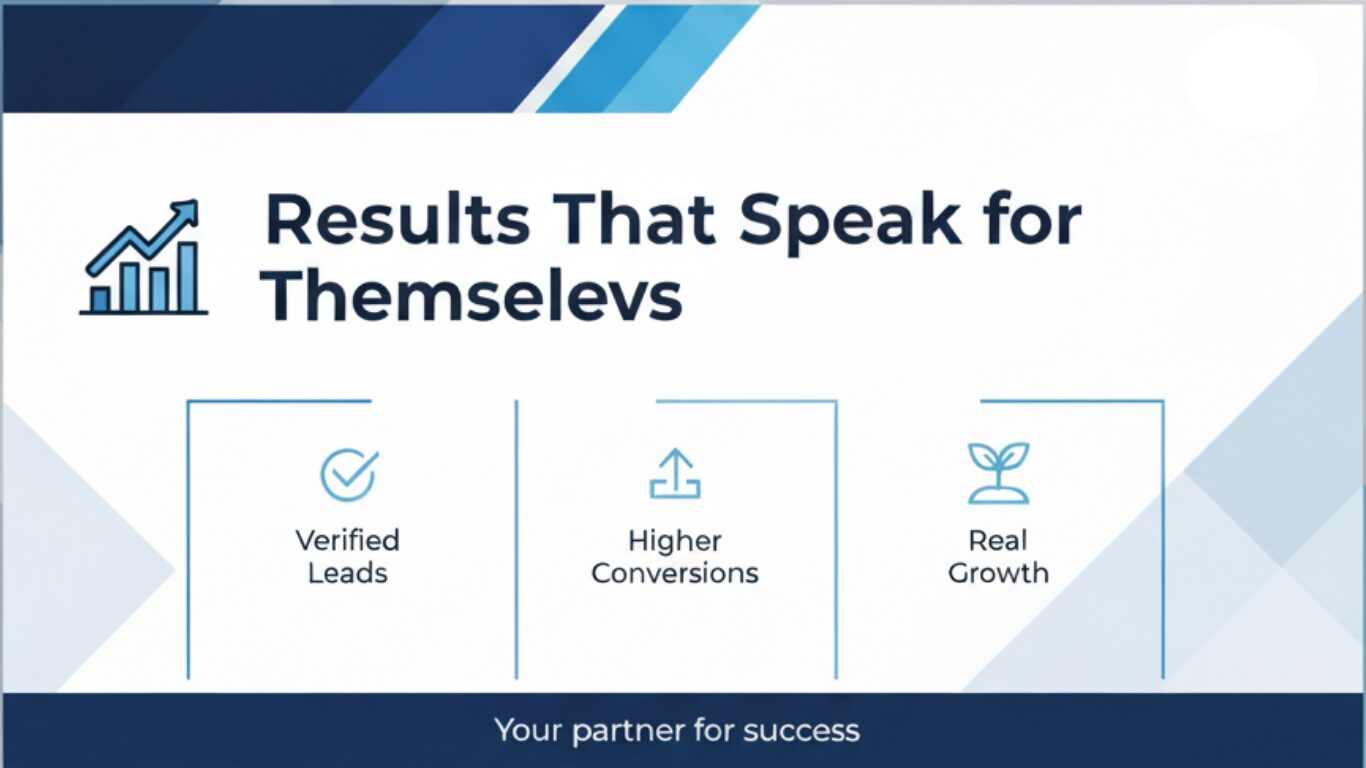 Results That Speak for Themselevs

Verified Leads

Higher Conversions

Real Growth

Your partner for success